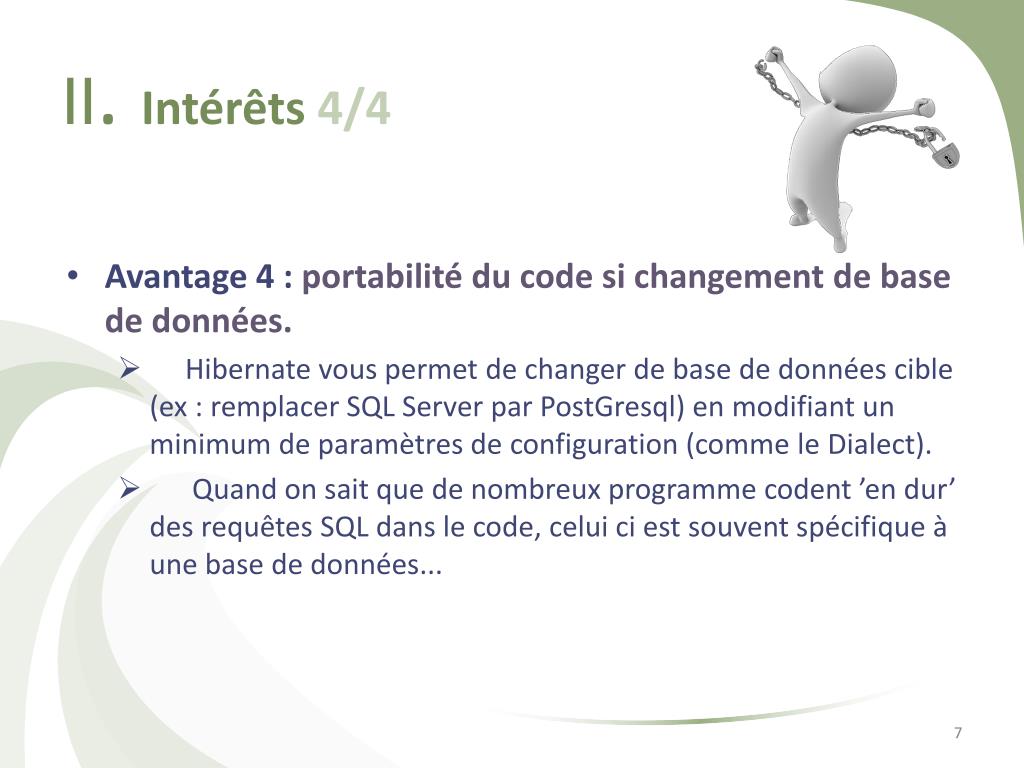 II. Intérêts 4/4

• Avantage 4 : portabilité du code si changement de base de données.

➢ Hibernate vous permet de changer de base de données cible (ex : remplacer SQL Server par PostGresql) en modifiant un minimum de paramètres de configuration (comme le Dialect).

➢ Quand on sait que de nombreux programme codent ’en dur’ des requêtes SQL dans le code, celui ci est souvent spécifique à une base de données...

7